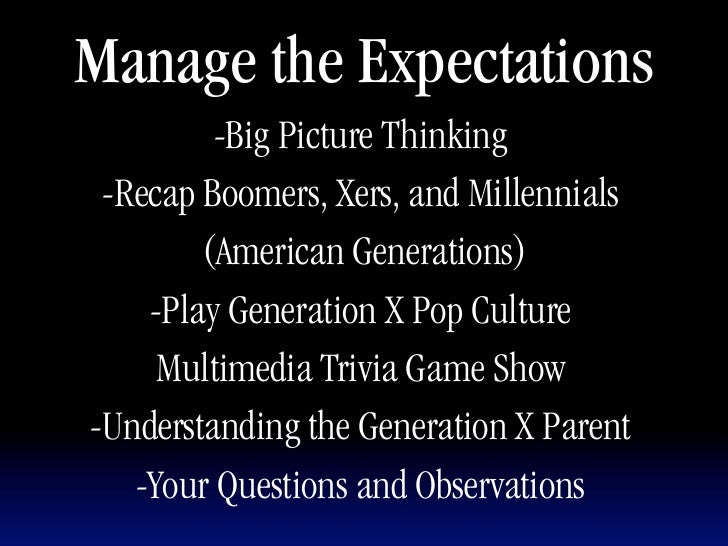 Manage the Expectations

-Big Picture Thinking
-Recap Boomers, Xers, and Millennials (American Generations)
-Play Generation X Pop Culture Multimedia Trivia Game Show
-Understanding the Generation X Parent
-Your Questions and Observations